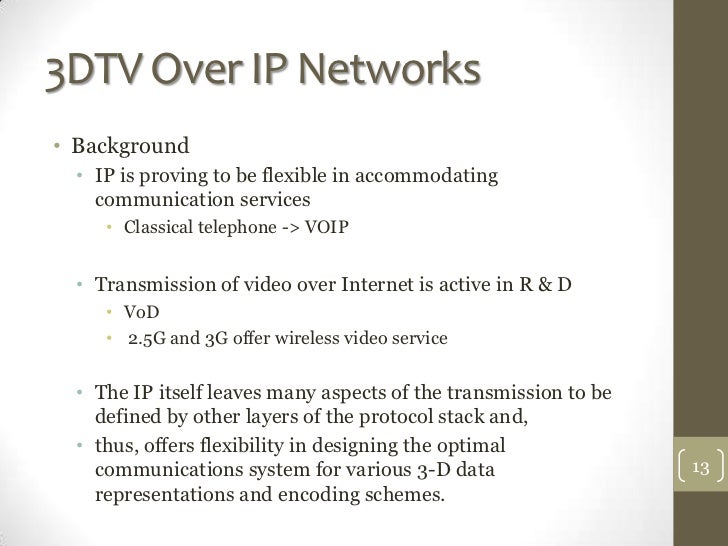 3DTV Over IP Networks

• Background
  • IP is proving to be flexible in accommodating communication services
    • Classical telephone -> VOIP

  • Transmission of video over Internet is active in R & D
    • VoD
    • 2.5G and 3G offer wireless video service

  • The IP itself leaves many aspects of the transmission to be defined by other layers of the protocol stack and,
  • thus, offers flexibility in designing the optimal communications system for various 3-D data representations and encoding schemes.

13